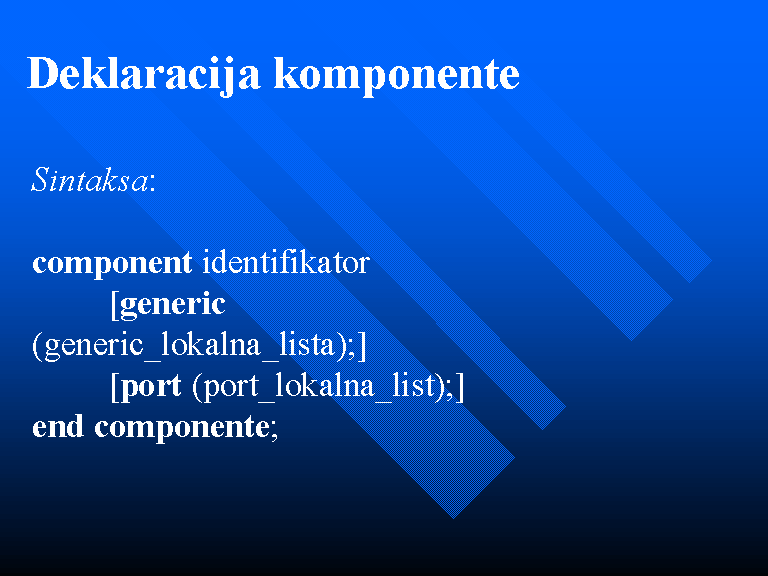 Deklaracija komponente

Sintaksa:

component identifikator
[generic (generic_lokalna_lista);]
[port (port_lokalna_list);]
end componente;